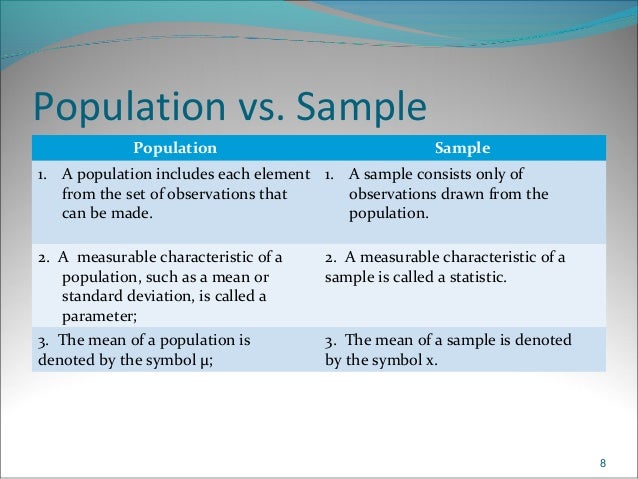 Population vs. Sample

| Population | Sample |
|---|---|
| 1. A population includes each element from the set of observations that can be made. | 1. A sample consists only of observations drawn from the population. |
| 2. A measurable characteristic of a population, such as a mean or standard deviation, is called a parameter; | 2. A measurable characteristic of a sample is called a statistic. |
| 3. The mean of a population is denoted by the symbol μ; | 3. The mean of a sample is denoted by the symbol x. |

8